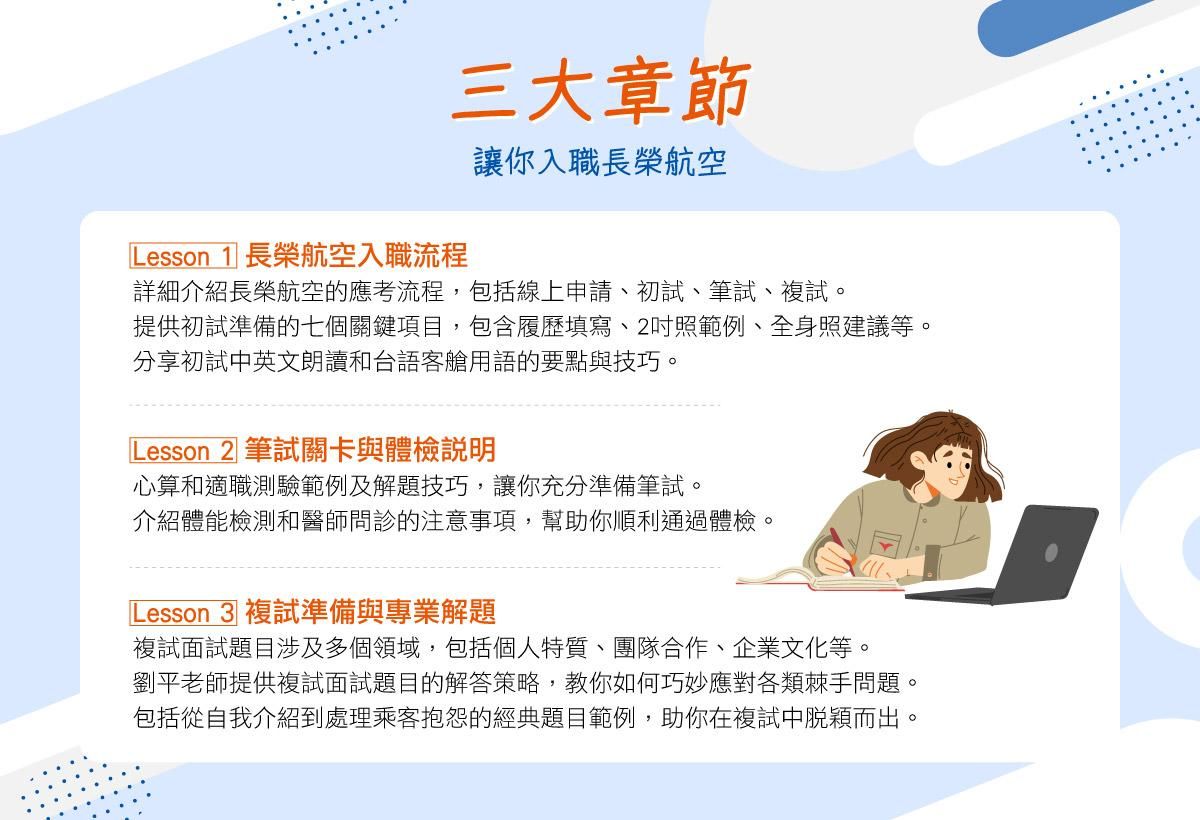 三大章節

讓你入職長榮航空

Lesson 1 長榮航空入職流程

詳細介紹長榮航空的應考流程，包括線上申請、初試、筆試、複試。
提供初試準備的七個關鍵項目，包含履歷填寫、2吋照範例、全身照建議等。
分享初試中英文朗讀和台語客艙用語的要點與技巧。

Lesson 2 筆試關卡與體檢說明

心算和適職測驗範例及解題技巧，讓你充分準備筆試。
介紹體能檢測和醫師問診的注意事項，幫助你順利通過體檢。

Lesson 3 複試準備與專業解題

複試面試題目涉及多個領域，包括個人特質、團隊合作、企業文化等。
劉平老師提供複試面試題目的解答策略，教你如何巧妙應對各類棘手問題。
包括從自我介紹到處理乘客抱怨的經典題目範例，助你在複試中脫穎而出。